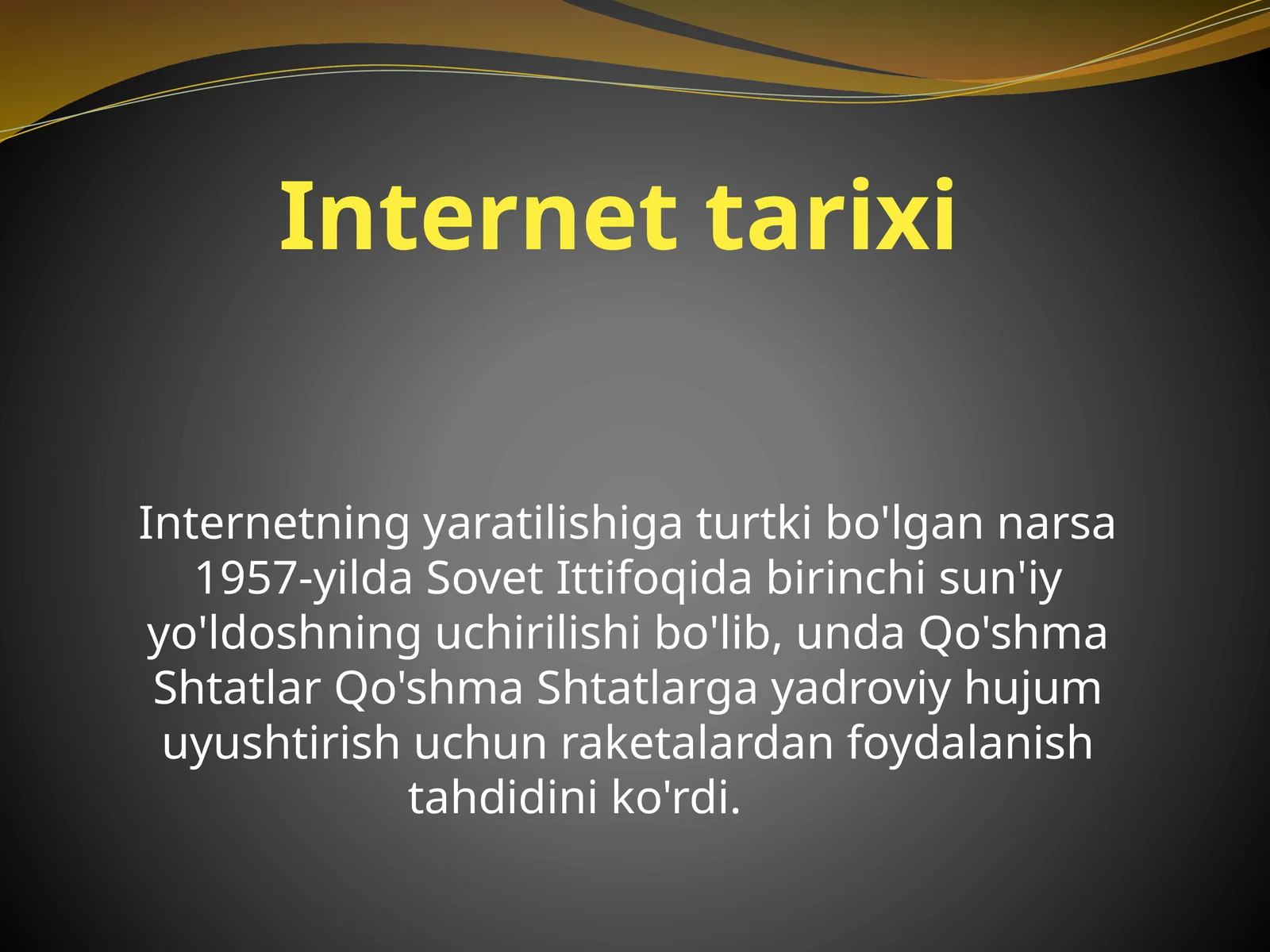 Internet tarixi

Internetning yaratilishiga turtki bo'lgan narsa 1957-yilda Sovet Ittifoqida birinchi sun'iy yo'ldoshning uchirilishi bo'lib, unda Qo'shma Shtatlar Qo'shma Shtatlarga yadroviy hujum uyushtirish uchun raketalardan foydalanish tahdidini ko'rdi.